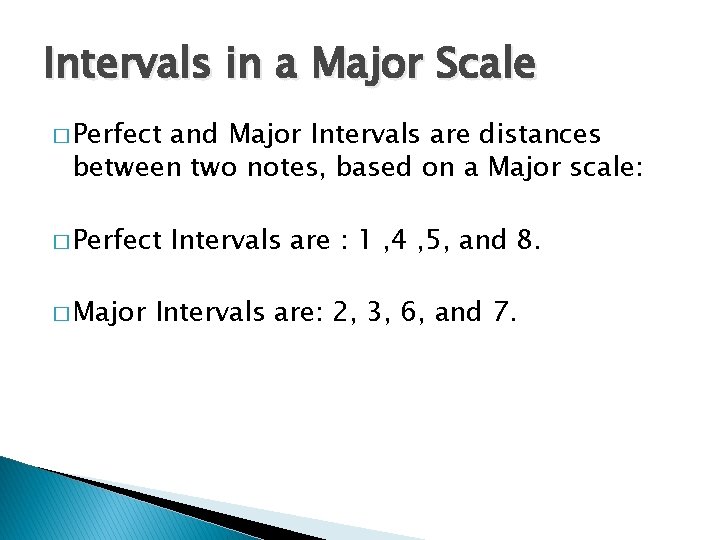 Intervals in a Major Scale

□ Perfect and Major Intervals are distances between two notes, based on a Major scale:

□ Perfect Intervals are : 1 ,4 ,5, and 8.

□ Major Intervals are: 2, 3, 6, and 7.